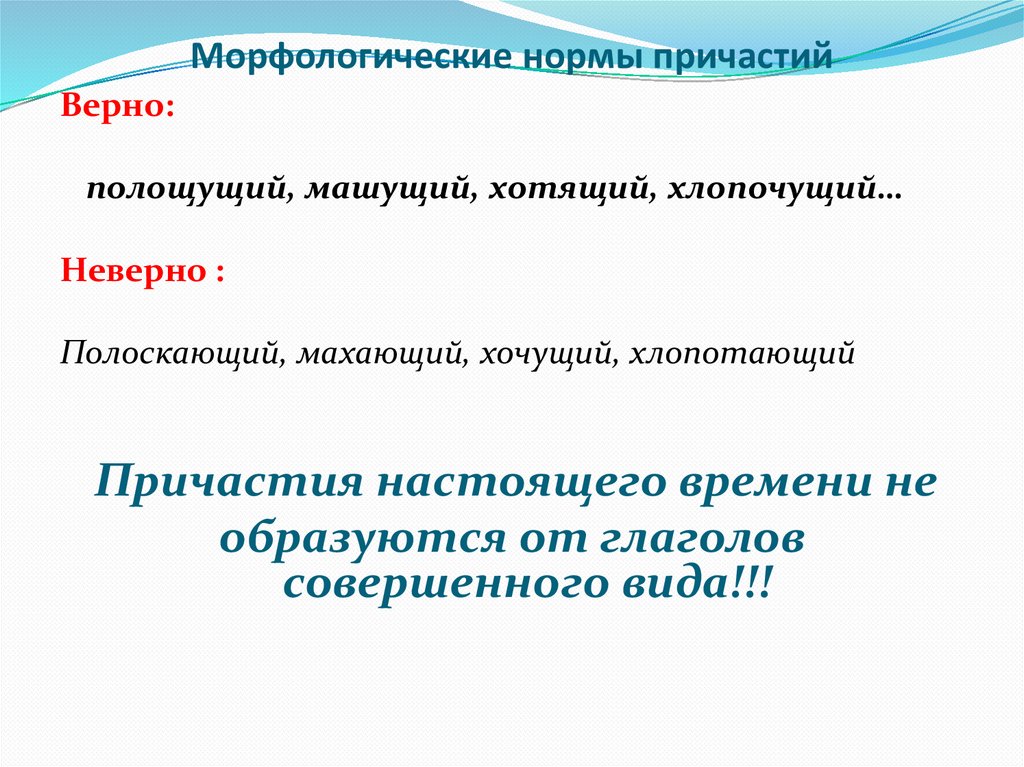 Морфологические нормы причастий

Верно:

полощущий, машущий, хотящий, хлопочущий…

Неверно :

Полоскающий, махающий, хочущий, хлопотающий

Причастия настоящего времени не образуются от глаголов совершенного вида!!!